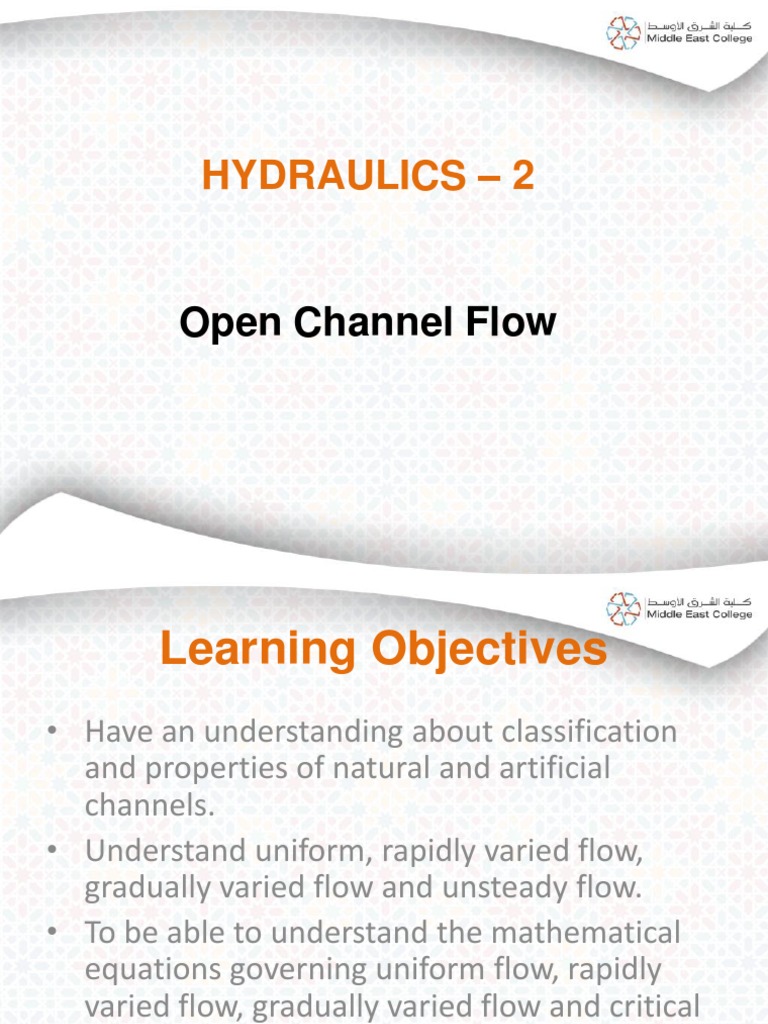 كلية الشرق الأوسط
Middle East College

HYDRAULICS – 2

Open Channel Flow

كلية الشرق الأوسط
Middle East College

Learning Objectives

• Have an understanding about classification and properties of natural and artificial channels.
• Understand uniform, rapidly varied flow, gradually varied flow and unsteady flow.
• To be able to understand the mathematical equations governing uniform flow, rapidly varied flow, gradually varied flow and critical